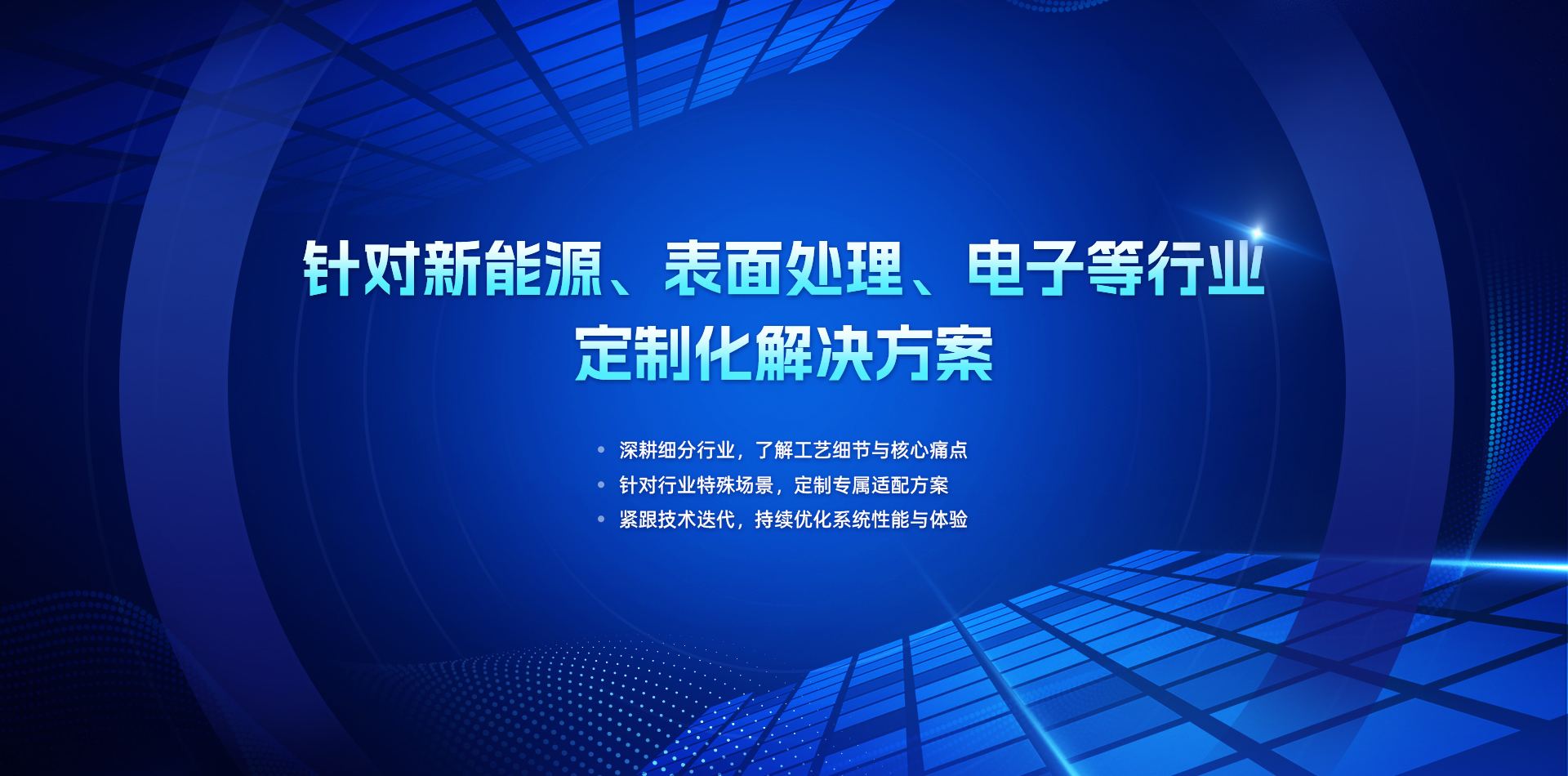 针对新能源、表面处理、电子等行业
定制化解决方案

• 深耕细分行业，了解工艺细节与核心痛点
• 针对行业特殊场景，定制专属适配方案
• 紧跟技术迭代，持续优化系统性能与体验